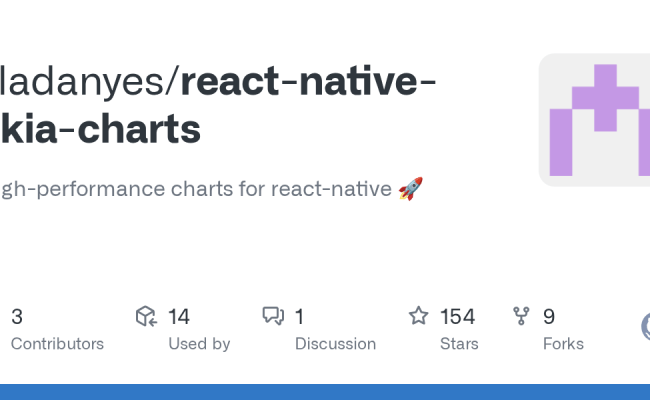 ladanyes/react-native-kia-charts

gh-performance charts for react-native 🚀

3 Contributors

14 Used by

1 Discussion

154 Stars

9 Forks